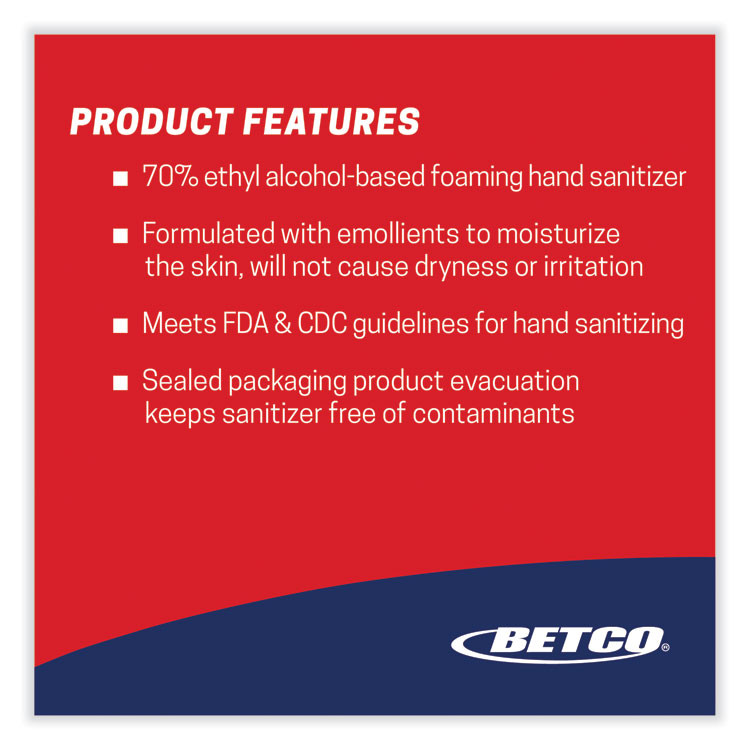 PRODUCT FEATURES

■ 70% ethyl alcohol-based foaming hand sanitizer

■ Formulated with emollients to moisturize the skin, will not cause dryness or irritation

■ Meets FDA & CDC guidelines for hand sanitizing

■ Sealed packaging product evacuation keeps sanitizer free of contaminants

BETCO®